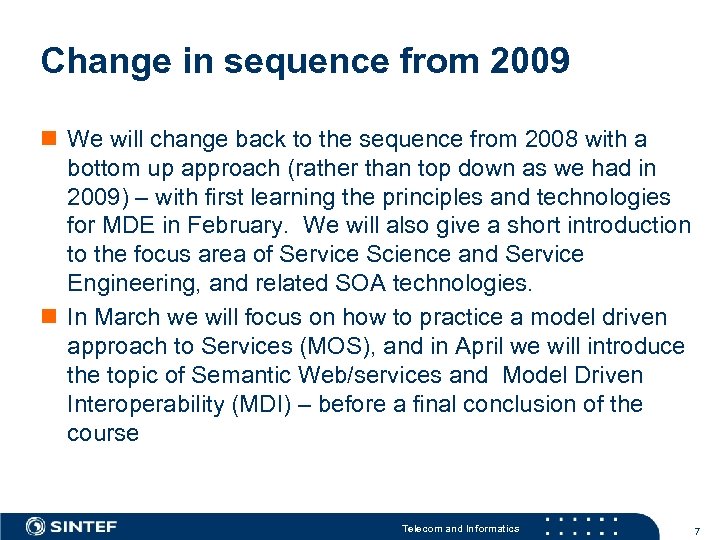 Change in sequence from 2009

We will change back to the sequence from 2008 with a bottom up approach (rather than top down as we had in 2009) – with first learning the principles and technologies for MDE in February. We will also give a short introduction to the focus area of Service Science and Service Engineering, and related SOA technologies.

In March we will focus on how to practice a model driven approach to Services (MOS), and in April we will introduce the topic of Semantic Web/services and Model Driven Interoperability (MDI) – before a final conclusion of the course

SINTEF

Telecom and Informatics

7